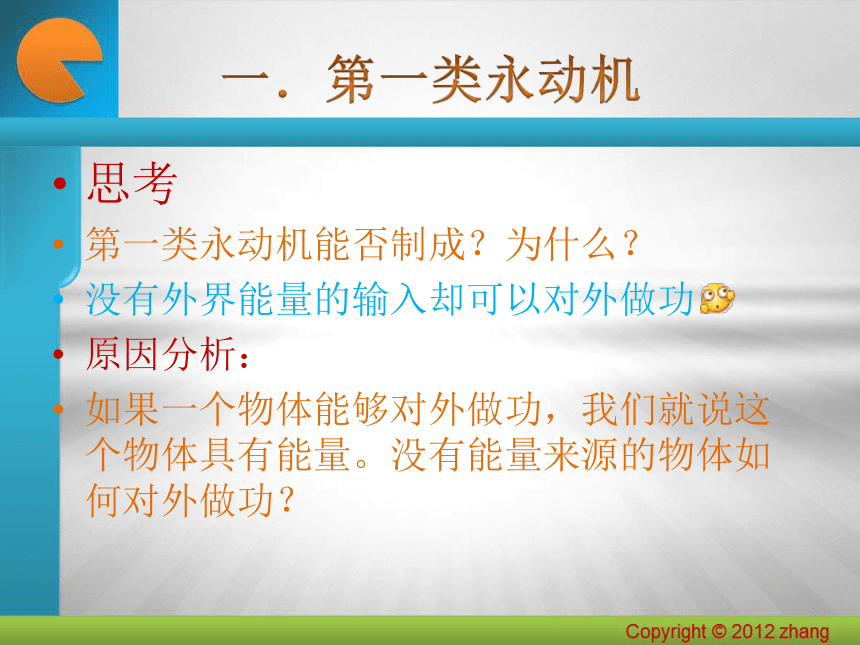 一．第一类永动机

• 思考
• 第一类永动机能否制成？为什么？
• 没有外界能量的输入却可以对外做功
• 原因分析：
• 如果一个物体能够对外做功，我们就说这个物体具有能量。没有能量来源的物体如何对外做功？

Copyright © 2012 zhang